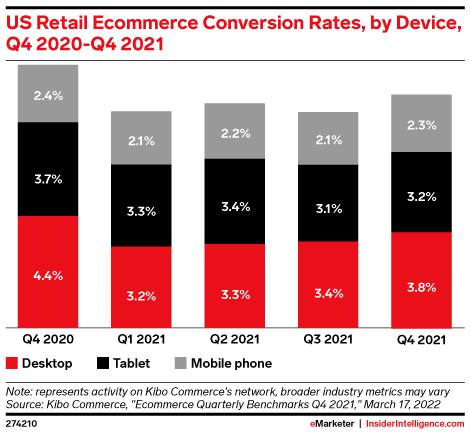 US Retail Ecommerce Conversion Rates, by Device, Q4 2020-Q4 2021

2.4%
3.7%
4.4%
Q4 2020

2.1%
3.3%
3.2%
Q1 2021

2.2%
3.4%
3.3%
Q2 2021

2.1%
3.1%
3.4%
Q3 2021

2.3%
3.2%
3.8%
Q4 2021

Desktop
Tablet
Mobile phone

Note: represents activity on Kibo Commerce's network, broader industry metrics may vary
Source: Kibo Commerce, "Ecommerce Quarterly Benchmarks Q4 2021," March 17, 2022

274210

eMarketer | InsiderIntelligence.com